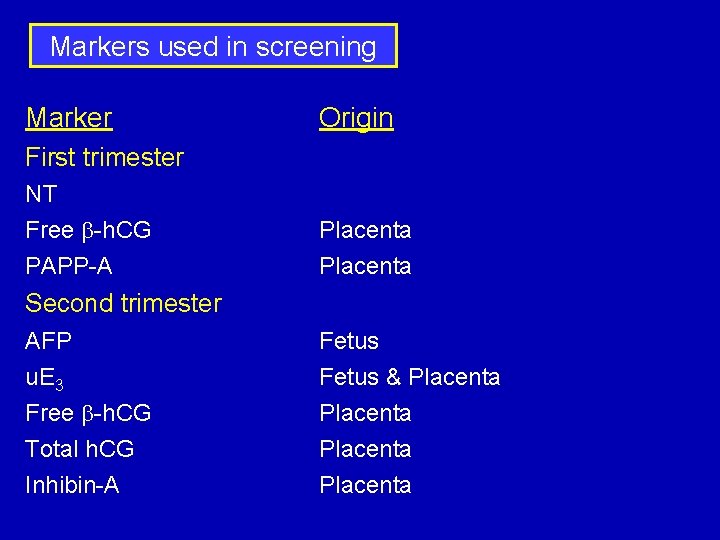 Markers used in screening

| Marker | Origin |
|---|---|
| First trimester | |
| NT | |
| Free $\beta$-hCG | Placenta |
| PAPP-A | Placenta |
| Second trimester | |
| AFP | Fetus |
| $uE_3$ | Fetus & Placenta |
| Free $\beta$-hCG | Placenta |
| Total hCG | Placenta |
| Inhibin-A | Placenta |